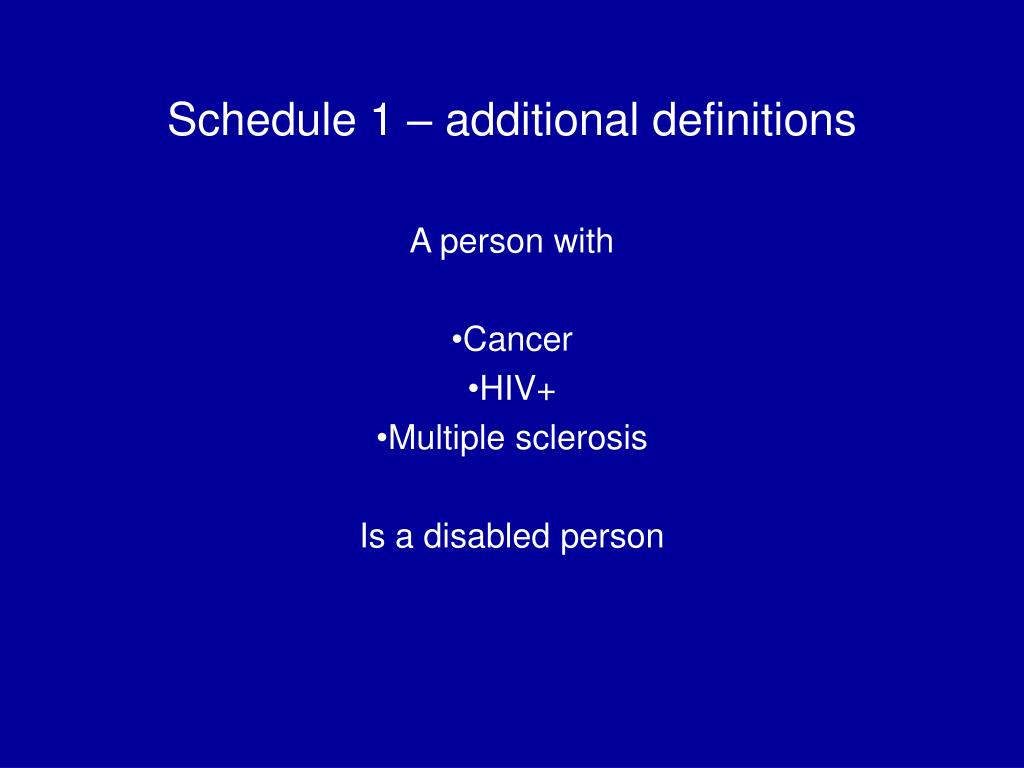 Schedule 1 – additional definitions

A person with

•Cancer
•HIV+
•Multiple sclerosis

Is a disabled person